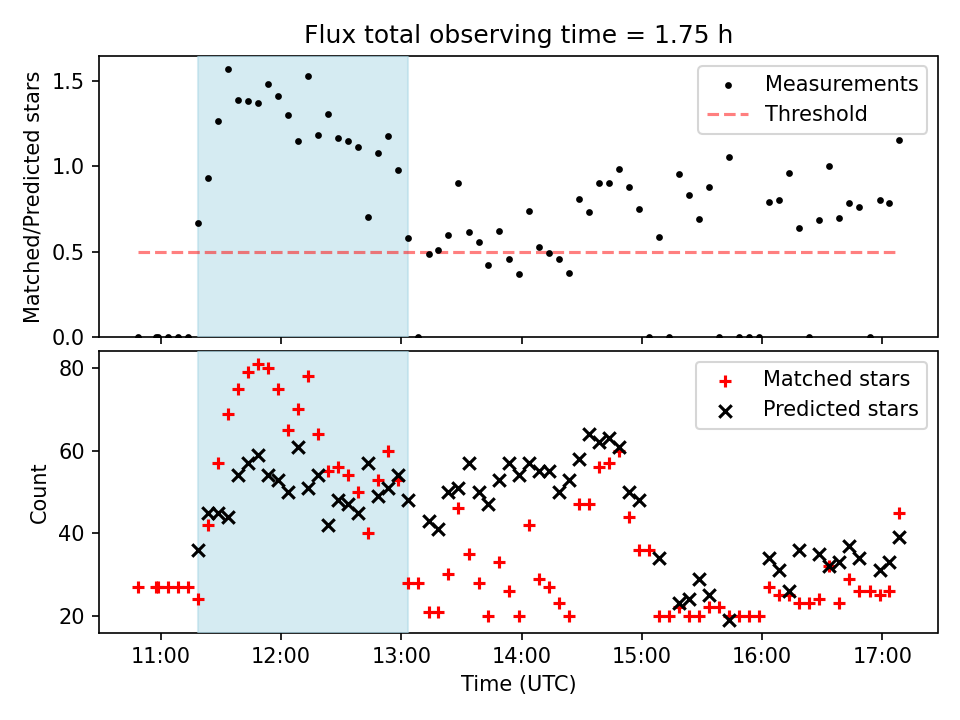 Flux total observing time = 1.75 h

Matched/Predicted stars

1.5
1.0
0.5
0.0

Measurements
Threshold

Count

80
60
40
20

Matched stars
Predicted stars

11:00
12:00
13:00
14:00
15:00
16:00
17:00

Time (UTC)